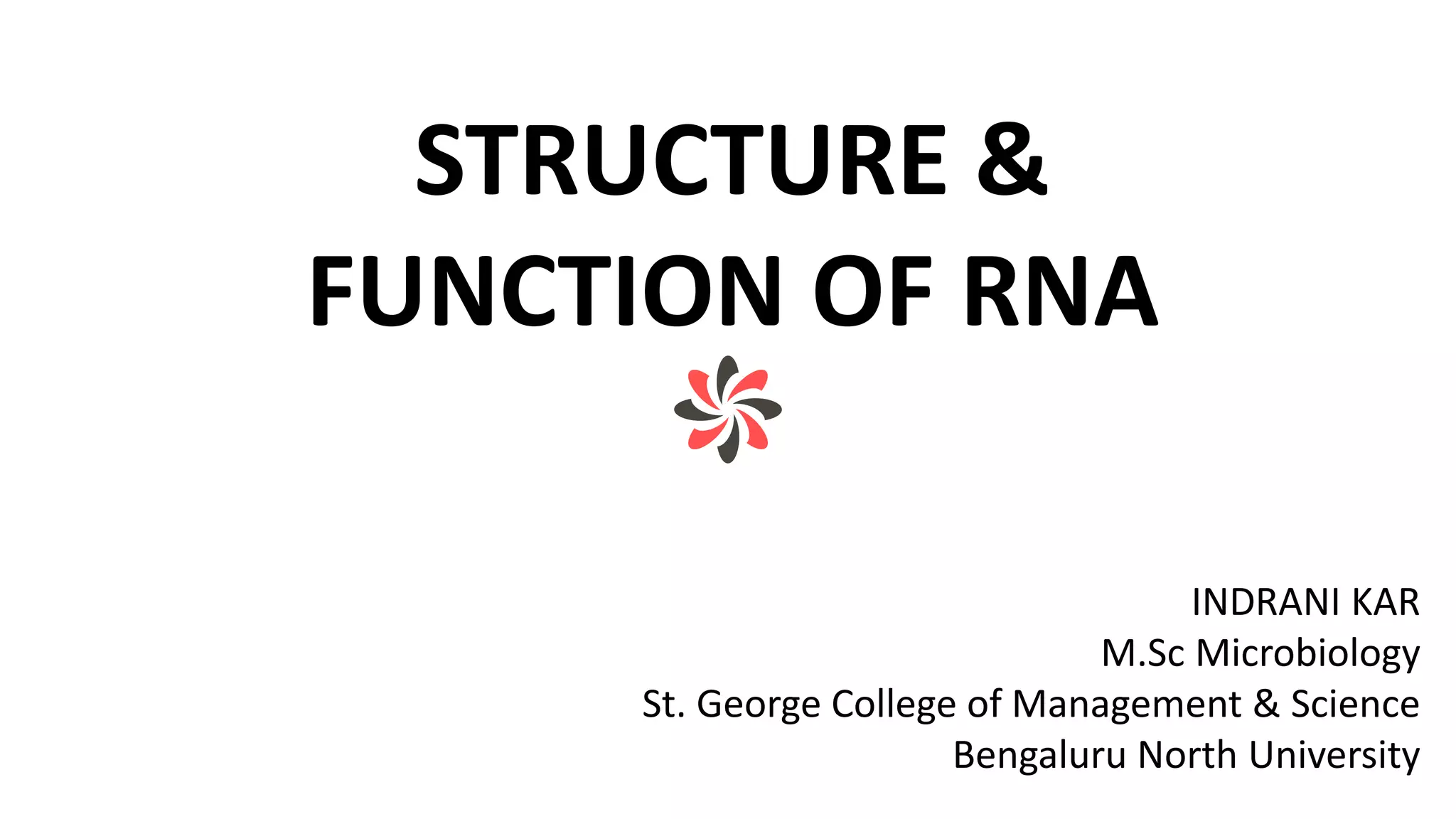 STRUCTURE & FUNCTION OF RNA

INDRANI KAR
M.Sc Microbiology
St. George College of Management & Science
Bengaluru North University